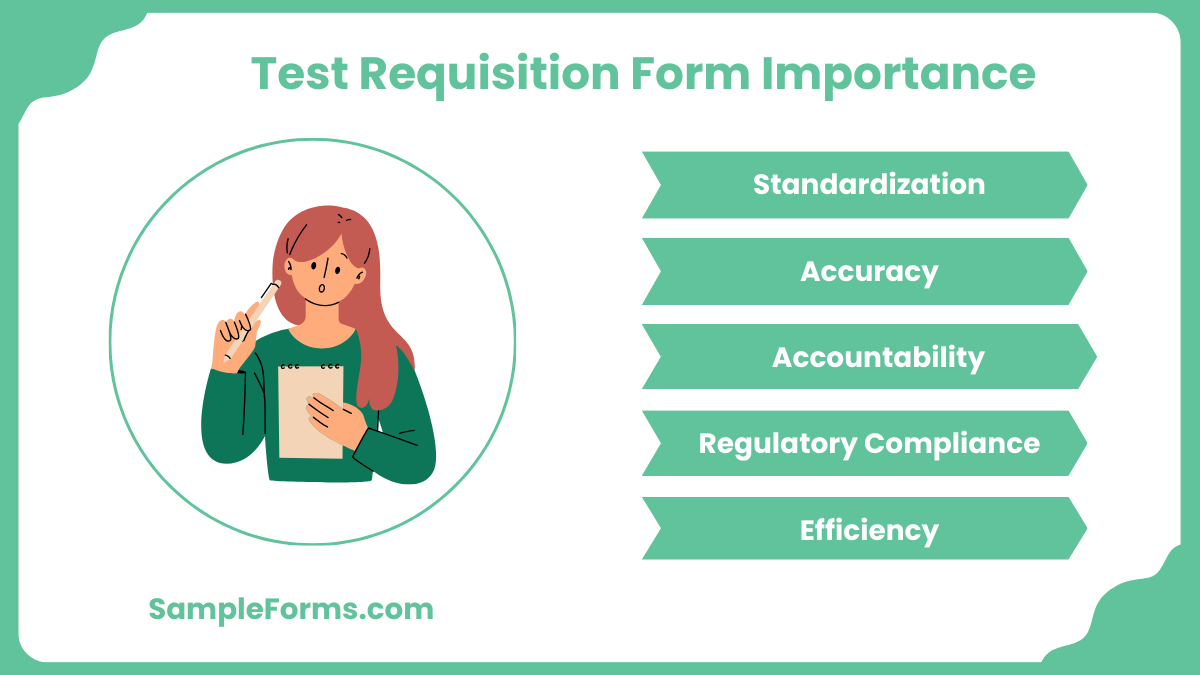 Test Requisition Form Importance

Standardization

Accuracy

Accountability

Regulatory Compliance

Efficiency

SampleForms.com